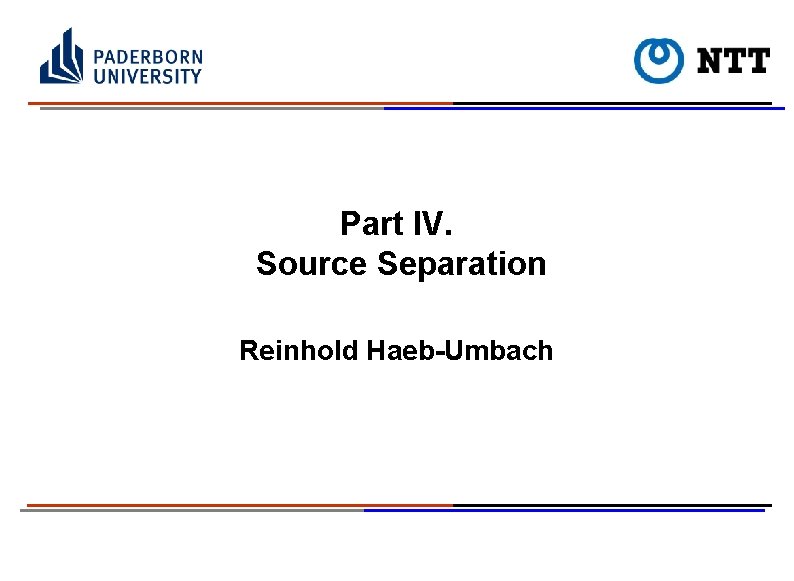 PADERBORN UNIVERSITY

NTT

Part IV.
Source Separation

Reinhold Haeb-Umbach